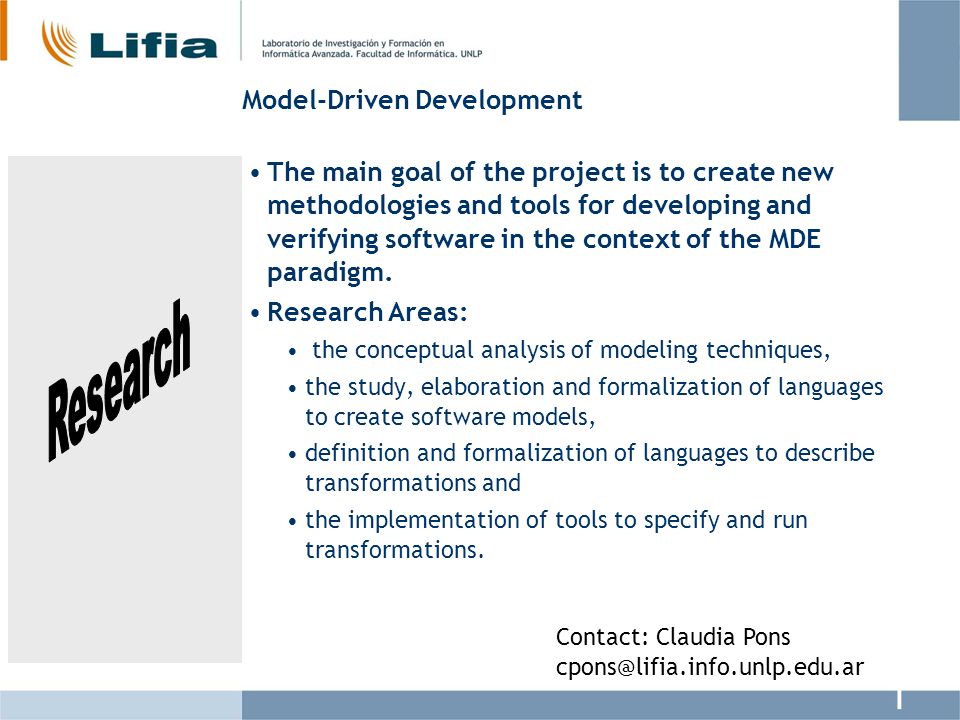 Lifia

Laboratorio de Investigación y Formación en Informática Avanzada. Facultad de Informática. UNLP

Model-Driven Development

Research

• The main goal of the project is to create new methodologies and tools for developing and verifying software in the context of the MDE paradigm.

• Research Areas:

• the conceptual analysis of modeling techniques,

• the study, elaboration and formalization of languages to create software models,

• definition and formalization of languages to describe transformations and

• the implementation of tools to specify and run transformations.

Contact: Claudia Pons
cpons@lifia.info.unlp.edu.ar